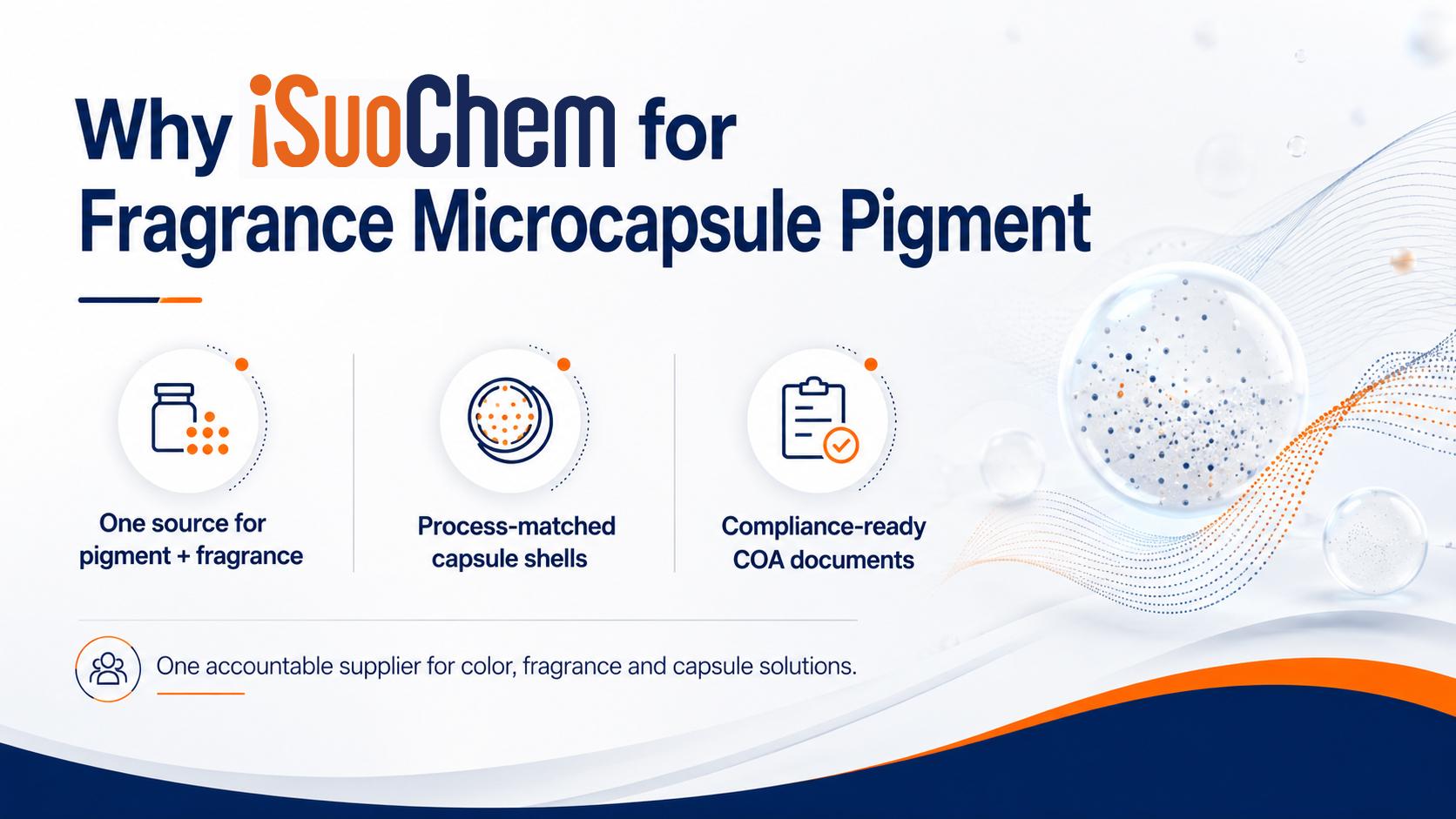 Why iSuoChem for Fragrance Microcapsule Pigment

One source for pigment + fragrance

Process-matched capsule shells

Compliance-ready COA documents

One accountable supplier for color, fragrance and capsule solutions.